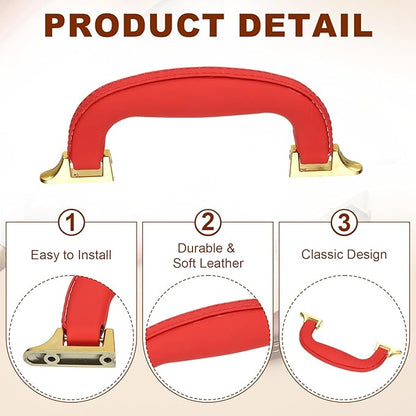 PRODUCT DETAIL

1

Easy to Install

2

Durable & Soft Leather

3

Classic Design